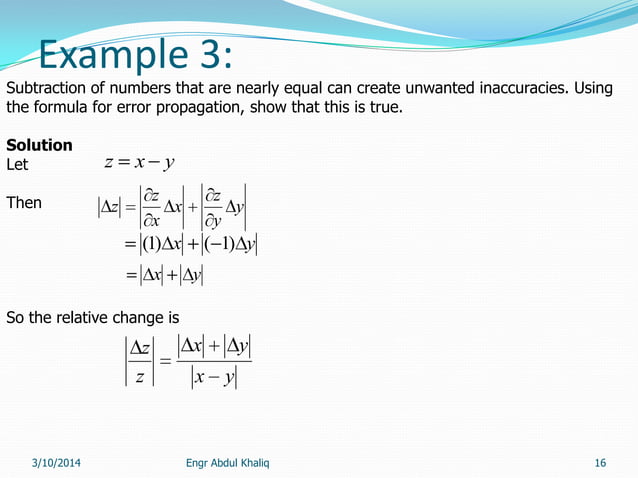 Example 3:

Subtraction of numbers that are nearly equal can create unwanted inaccuracies. Using the formula for error propagation, show that this is true.

**Solution**
Let $z = x - y$

Then $|\Delta z| = \left|\frac{\partial z}{\partial x}\Delta x\right| + \left|\frac{\partial z}{\partial y}\Delta y\right|$
$= |(1)\Delta x| + |(-1)\Delta y|$
$= |\Delta x| + |\Delta y|$

So the relative change is

$\left|\frac{\Delta z}{z}\right| = \frac{|\Delta x| + |\Delta y|}{|x - y|}$

3/10/2014 Engr Abdul Khaliq 16